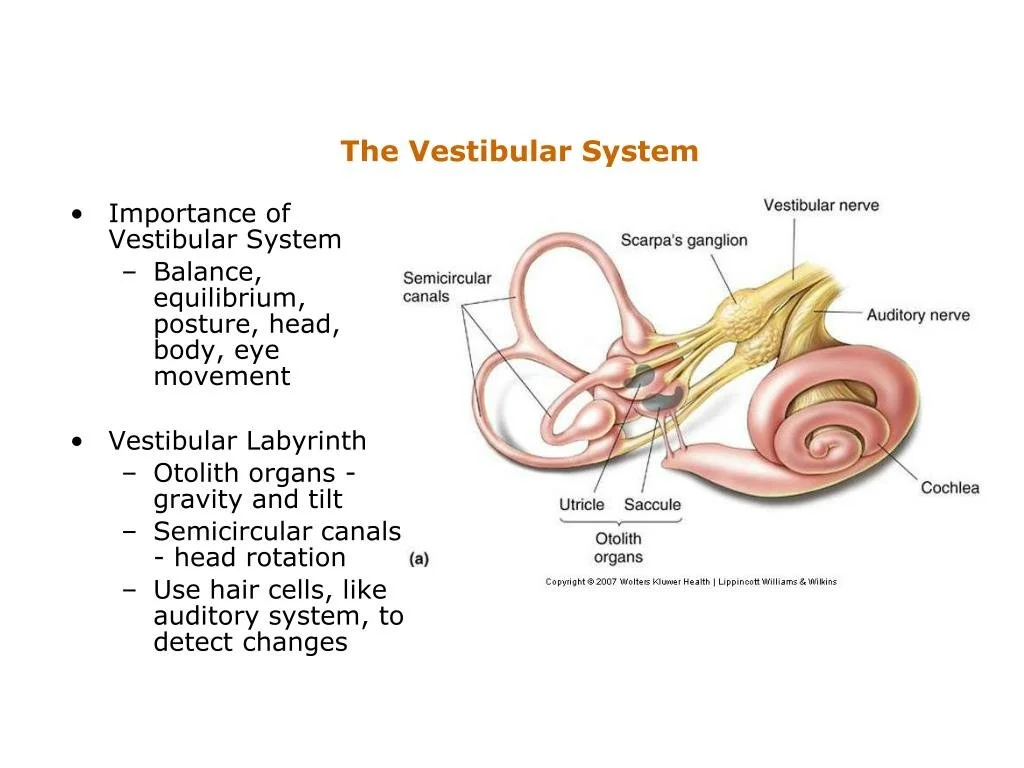 The Vestibular System

• Importance of Vestibular System
– Balance, equilibrium, posture, head, body, eye movement

• Vestibular Labyrinth
– Otolith organs - gravity and tilt
– Semicircular canals - head rotation
– Use hair cells, like auditory system, to detect changes

Vestibular nerve
Scarpa's ganglion
Semicircular canals
Auditory nerve
Cochlea
Utricle
Saccule
Otolith organs
(a)
Copyright © 2007 Wolters Kluwer Health | Lippincott Williams & Wilkins